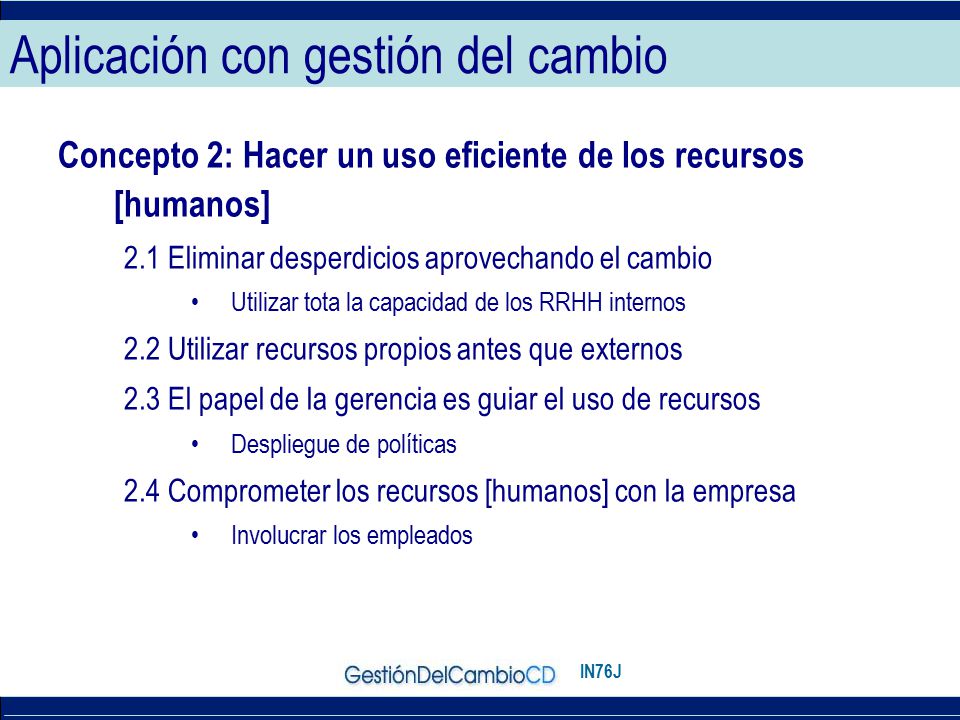 Aplicación con gestión del cambio

Concepto 2: Hacer un uso eficiente de los recursos [humanos]

2.1 Eliminar desperdicios aprovechando el cambio

• Utilizar tota la capacidad de los RRHH internos

2.2 Utilizar recursos propios antes que externos

2.3 El papel de la gerencia es guiar el uso de recursos

• Despliegue de políticas

2.4 Comprometer los recursos [humanos] con la empresa

• Involucrar los empleados

GestiónDelCambioCD IN76J